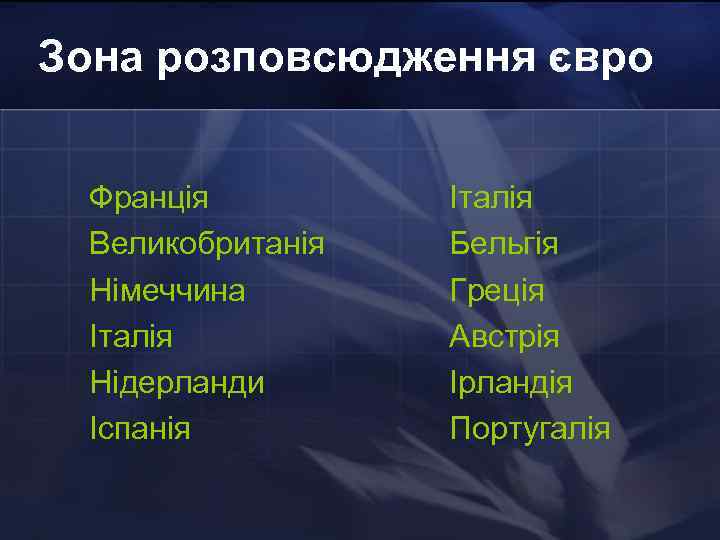 Зона розповсюдження євро

Франція
Великобританія
Німеччина
Італія
Нідерланди
Іспанія

Італія
Бельгія
Греція
Австрія
Ірландія
Португалія